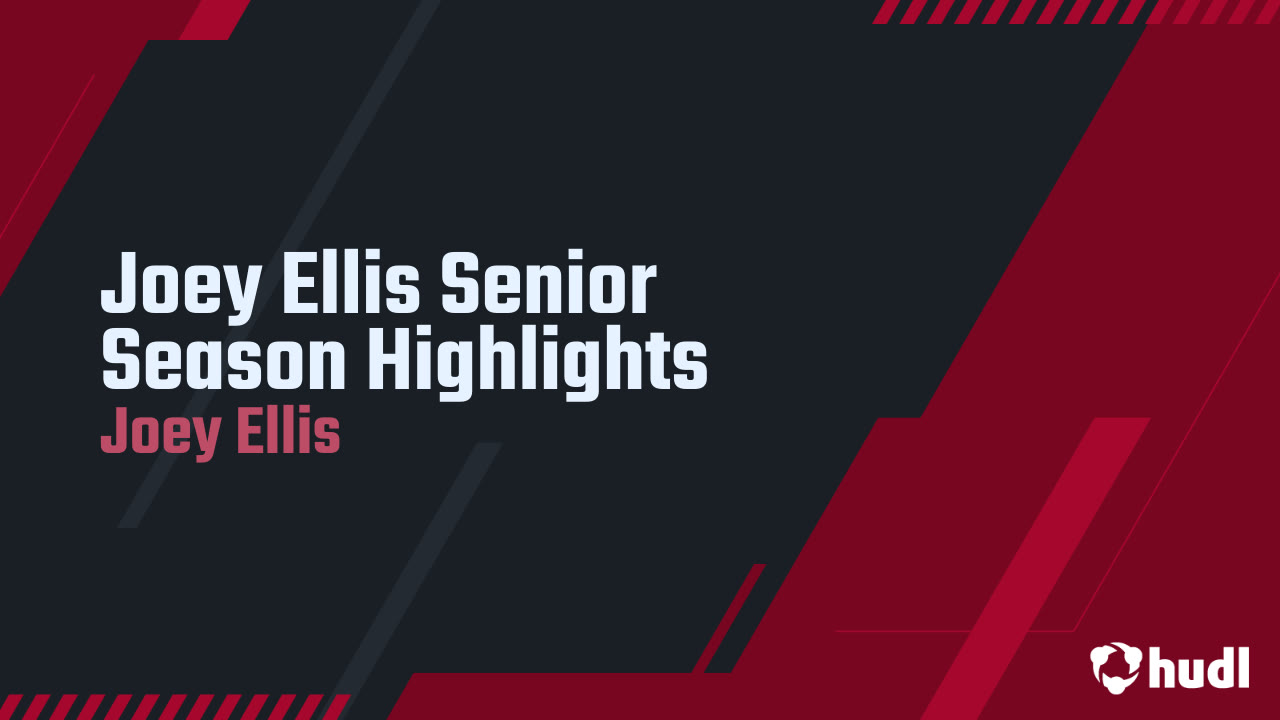 Joey Ellis Senior Season Highlights
Joey Ellis

hudl